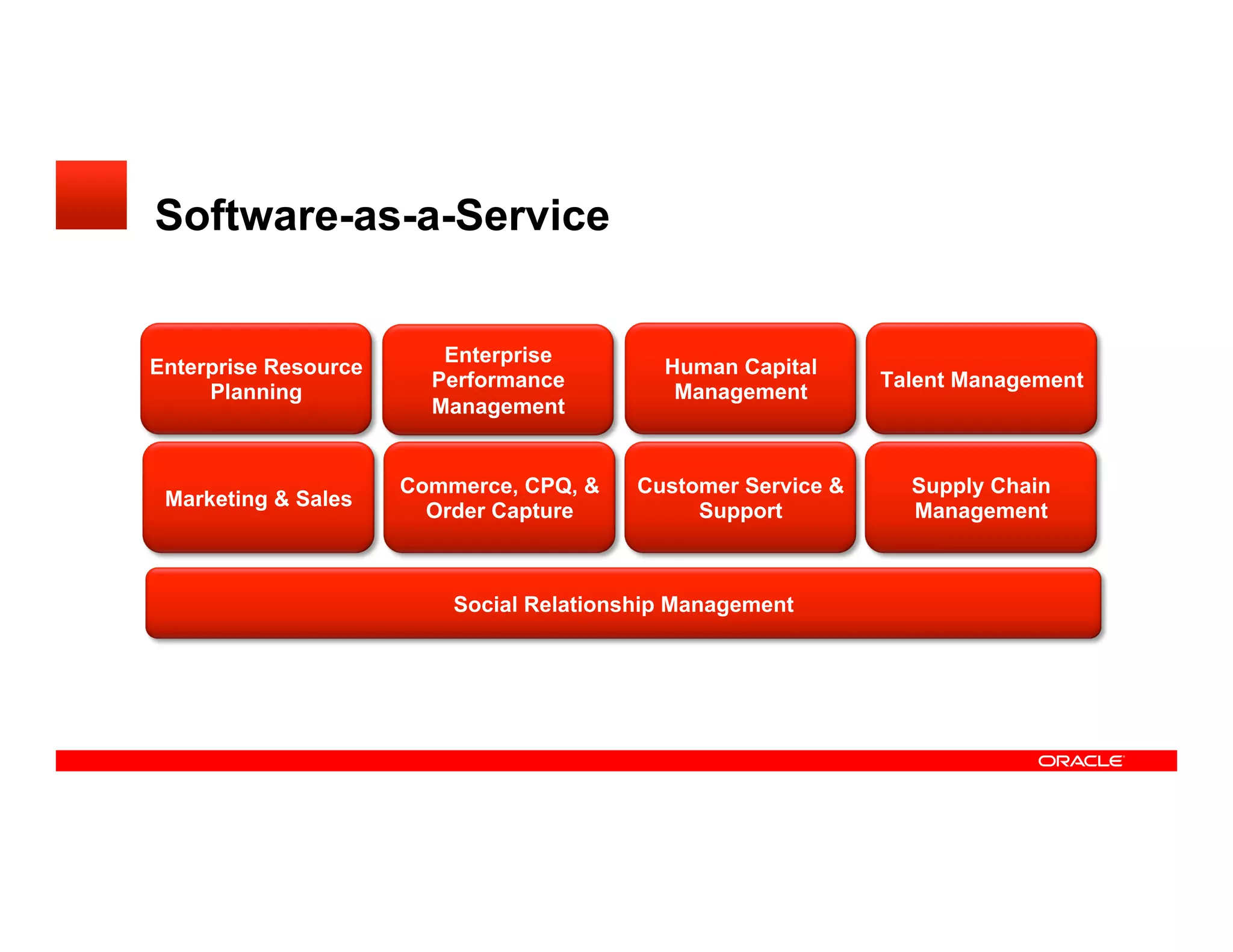 Software-as-a-Service

Enterprise Resource Planning

Enterprise Performance Management

Human Capital Management

Talent Management

Marketing & Sales

Commerce, CPQ, & Order Capture

Customer Service & Support

Supply Chain Management

Social Relationship Management

ORACLE